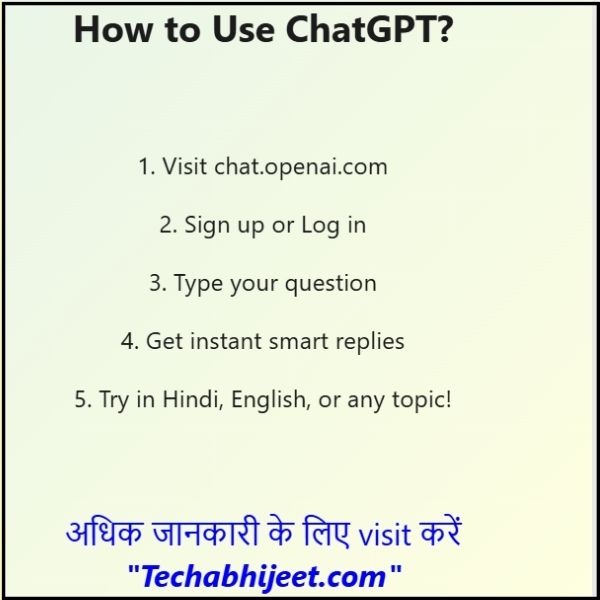 How to Use ChatGPT?

1. Visit chat.openai.com

2. Sign up or Log in

3. Type your question

4. Get instant smart replies

5. Try in Hindi, English, or any topic!

अधिक जानकारी के लिए visit करें

"Techabhijeet.com"